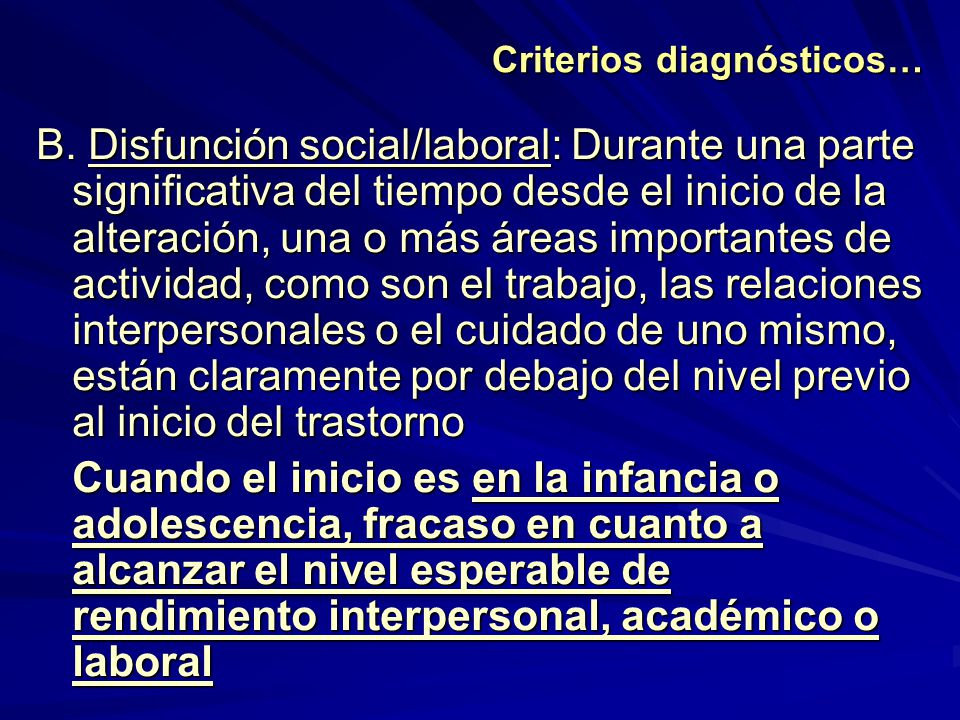 Criterios diagnósticos…

B. Disfunción social/laboral: Durante una parte significativa del tiempo desde el inicio de la alteración, una o más áreas importantes de actividad, como son el trabajo, las relaciones interpersonales o el cuidado de uno mismo, están claramente por debajo del nivel previo al inicio del trastorno

Cuando el inicio es en la infancia o adolescencia, fracaso en cuanto a alcanzar el nivel esperable de rendimiento interpersonal, académico o laboral